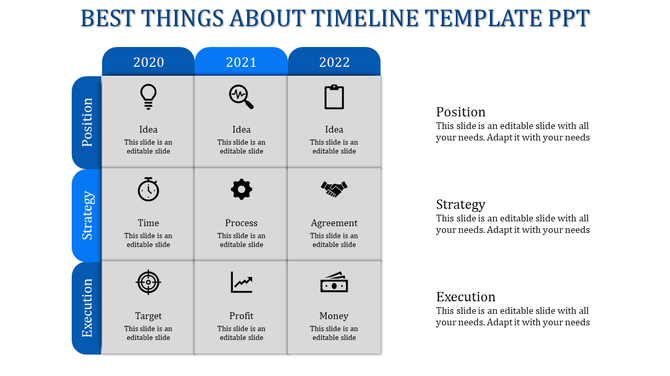 BEST THINGS ABOUT TIMELINE TEMPLATE PPT

|  | 2020 | 2021 | 2022 |
|---|---|---|---|
| Position | Idea This slide is an editable slide | Idea This slide is an editable slide | Idea This slide is an editable slide |
| Strategy | Time This slide is an editable slide | Process This slide is an editable slide | Agreement This slide is an editable slide |
| Execution | Target This slide is an editable slide | Profit This slide is an editable slide | Money This slide is an editable slide |

Position
This slide is an editable slide with all your needs. Adapt it with your needs

Strategy
This slide is an editable slide with all your needs. Adapt it with your needs

Execution
This slide is an editable slide with all your needs. Adapt it with your needs